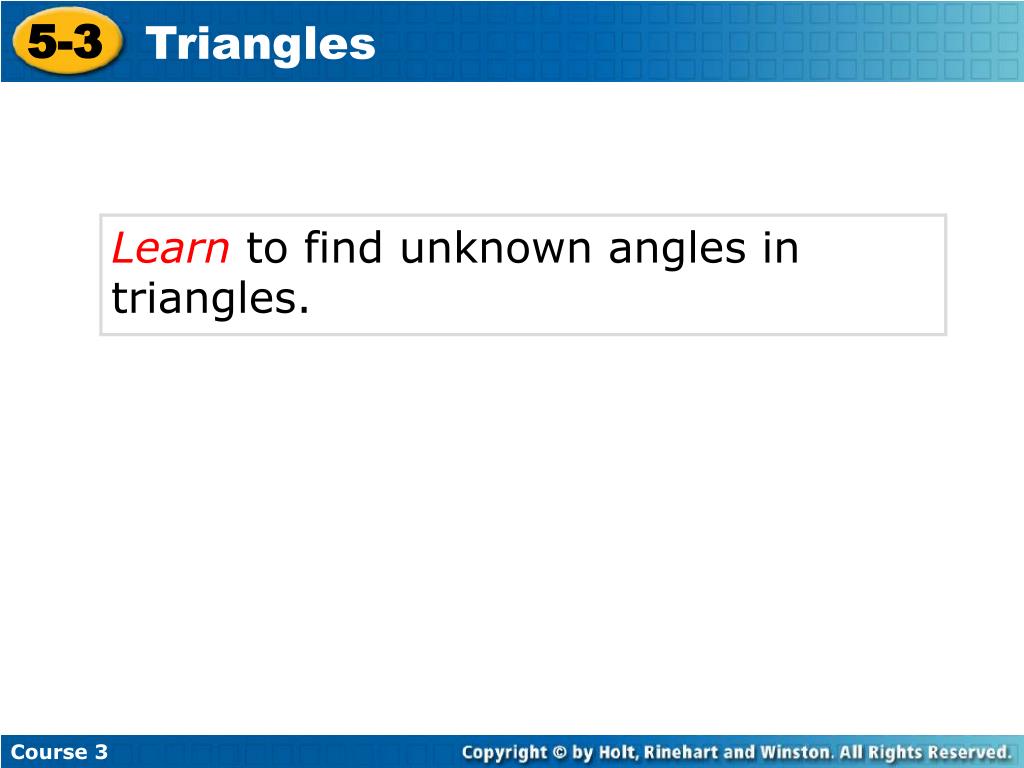 5-3 Triangles

Learn to find unknown angles in triangles.

Course 3

Copyright © by Holt, Rinehart and Winston. All Rights Reserved.